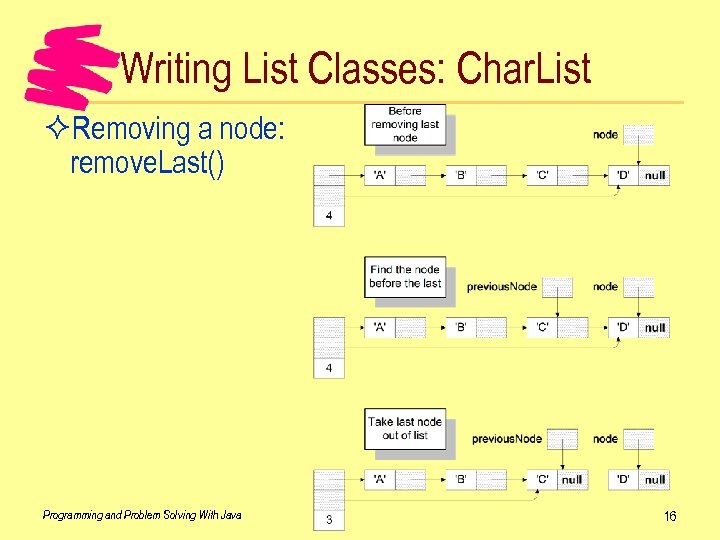 Writing List Classes: CharList

✧Removing a node: removeLast()

Before removing last node

node

'A'

'B'

'C'

'D' null

4

Find the node before the last

previousNode

node

'A'

'B'

'C'

'D' null

4

Take last node out of list

previousNode

node

'A'

'B'

'C' null

'D' null

3

Programming and Problem Solving With Java

16